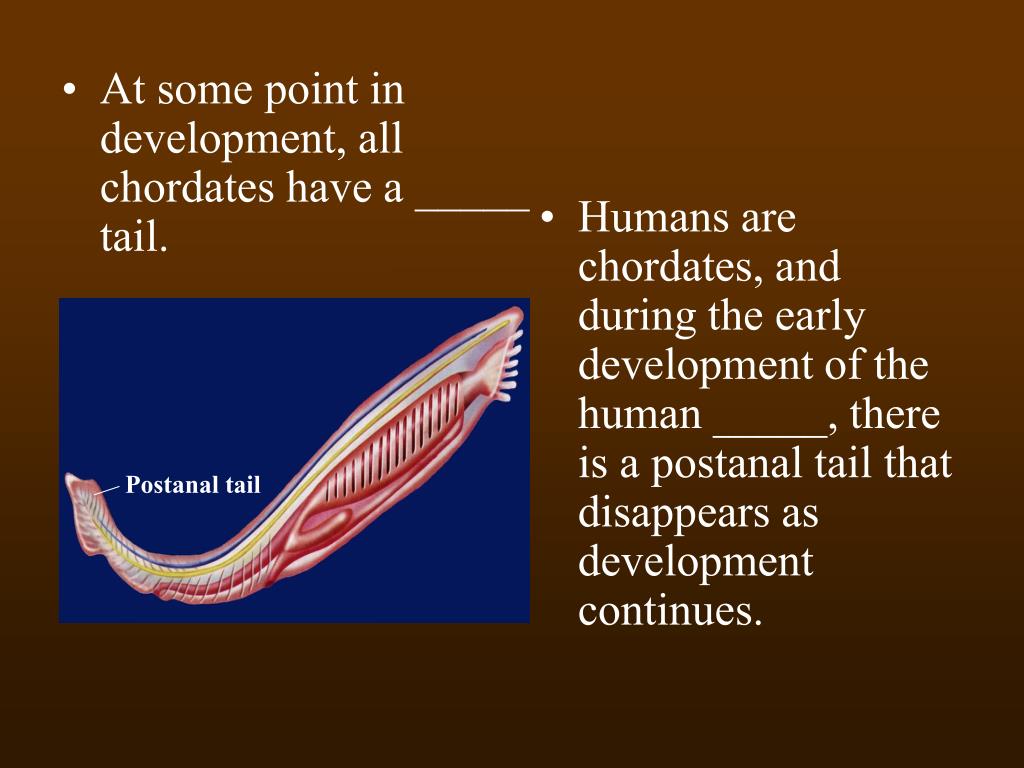 • At some point in development, all chordates have a _____ tail.

Postanal tail

• Humans are chordates, and during the early development of the human _____, there is a postanal tail that disappears as development continues.